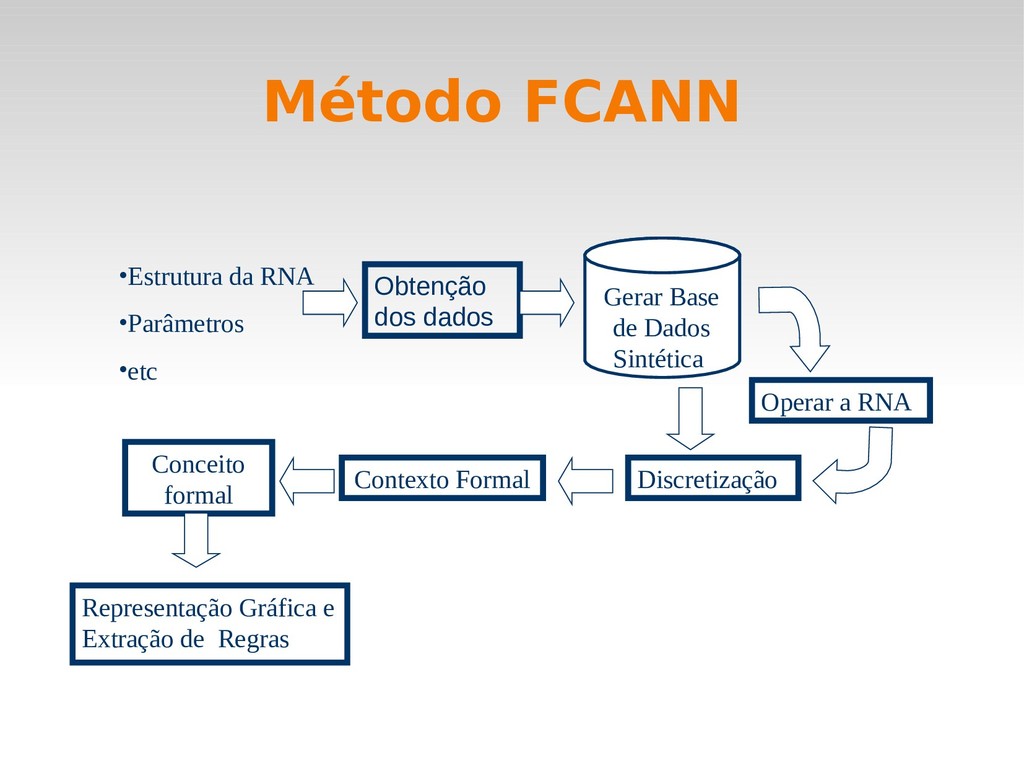 Método FCANN

•Estrutura da RNA
•Parâmetros
•etc

Obtenção dos dados

Gerar Base de Dados Sintética

Operar a RNA

Discretização

Contexto Formal

Conceito formal

Representação Gráfica e Extração de Regras